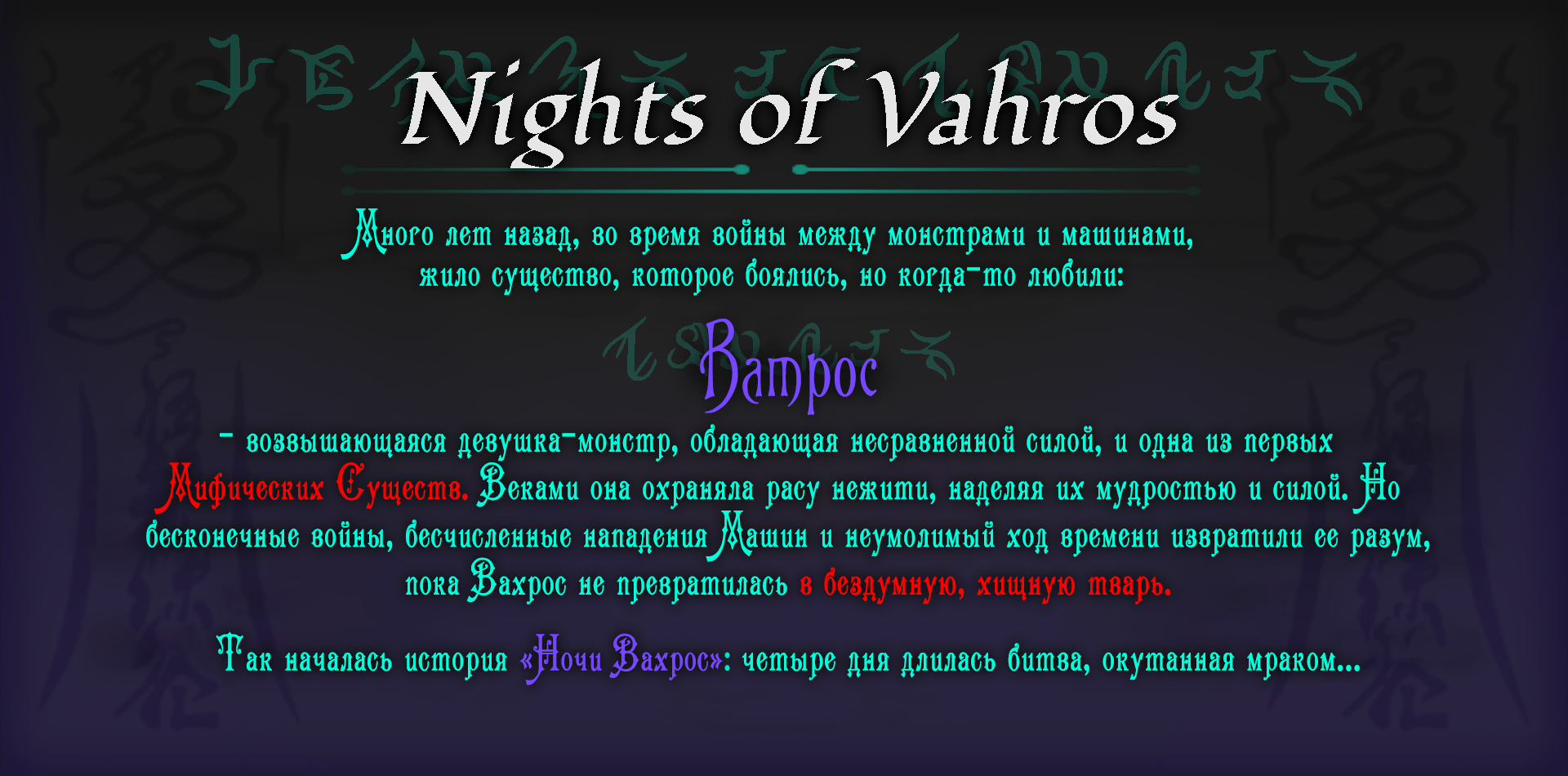 Nights of Vahros

Много лет назад, во время войны между монстрами и машинами, жило существо, которое боялись, но когда-то любили:

Вахрос

- возвышающаяся девушка-монстр, обладающая несравненной силой, и одна из первых Мифических Существ. Веками она охраняла расу нежити, наделяя их мудростью и силой. Но бесконечные войны, бесчисленные нападения Машин и неумолимый ход времени извратили ее разум, пока Вахрос не превратилась в бездумную, хищную тварь.

Так началась история «Ночи Вахрос»: четыре дня длилась битва, окутанная мраком...